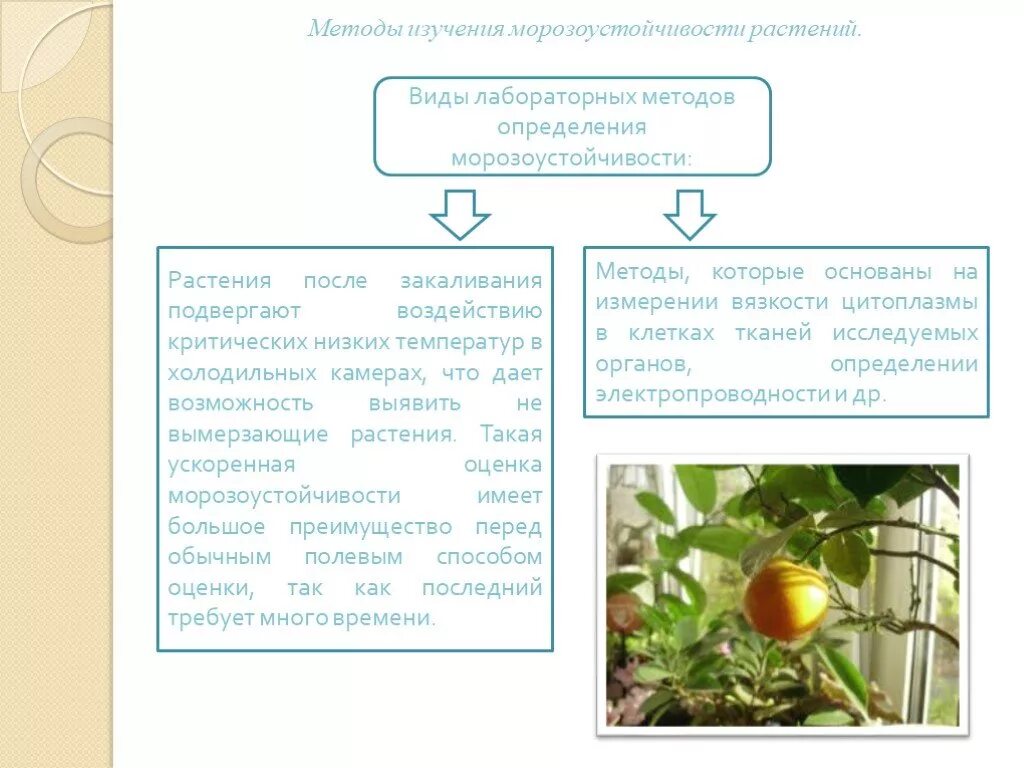 Методы изучения морозоустойчивости растений.

Виды лабораторных методов определения морозоустойчивости:

Растения после закаливания подвергают воздействию критических низких температур в холодильных камерах, что дает возможность выявить не вымерзающие растения. Такая ускоренная оценка морозоустойчивости имеет большое преимущество перед обычным полевым способом оценки, так как последний требует много времени.

Методы, которые основаны на измерении вязкости цитоплазмы в клетках тканей исследуемых органов, определении электропроводности и др.